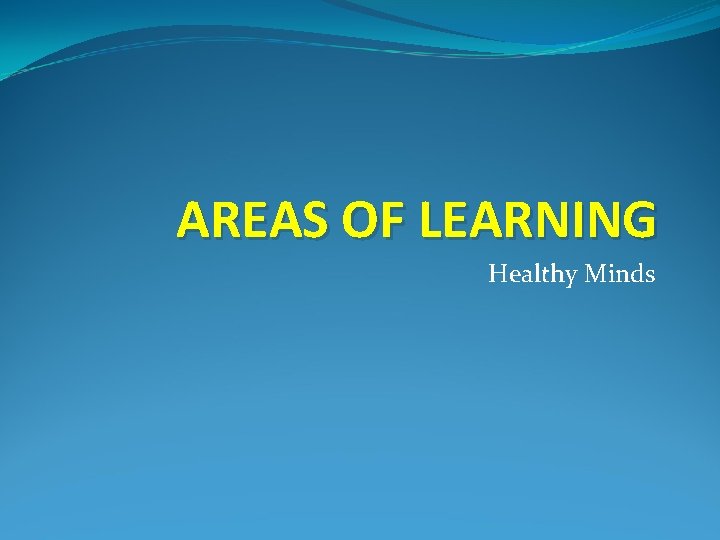 AREAS OF LEARNING

Healthy Minds